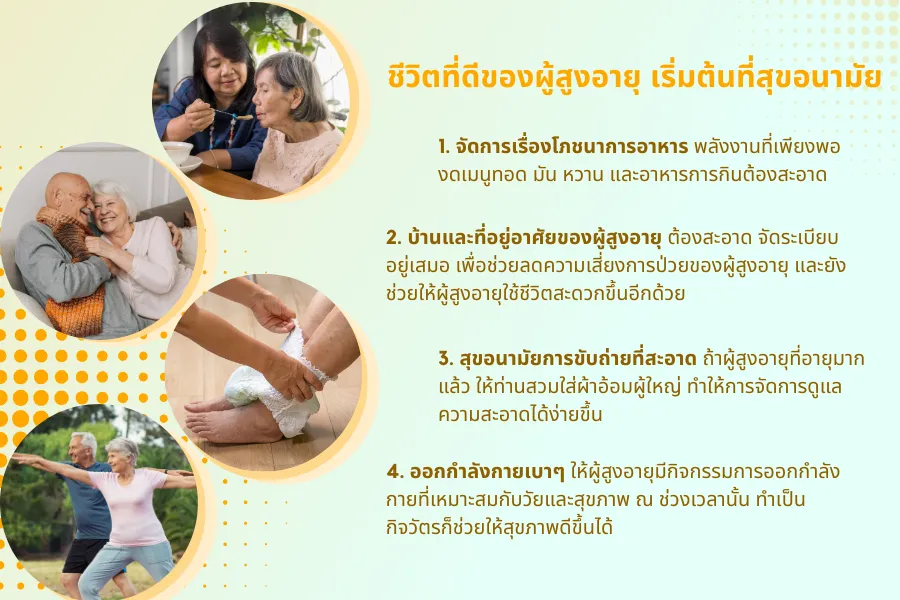 ชีวิตที่ดีของผู้สูงอายุ เริ่มต้นที่สุขอนามัย

1. จัดการเรื่องโภชนาการอาหาร พลังงานที่เพียงพอ งดเมนูทอด มัน หวาน และอาหารการกินต้องสะอาด

2. บ้านและที่อยู่อาศัยของผู้สูงอายุ ต้องสะอาด จัดระเบียบอยู่เสมอ เพื่อช่วยลดความเสี่ยงการป่วยของผู้สูงอายุ และยังช่วยให้ผู้สูงอายุใช้ชีวิตสะดวกขึ้นอีกด้วย

3. สุขอนามัยการขับถ่ายที่สะอาด ถ้าผู้สูงอายุที่อายุมากแล้ว ให้ท่านสวมใส่ผ้าอ้อมผู้ใหญ่ ทำให้การจัดการดูแลความสะอาดได้ง่ายขึ้น

4. ออกกำลังกายเบาๆ ให้ผู้สูงอายุมีกิจกรรมการออกกำลังกายที่เหมาะสมกับวัยและสุขภาพ ณ ช่วงเวลานั้น ทำเป็นกิจวัตรก็ช่วยให้สุขภาพดีขึ้นได้